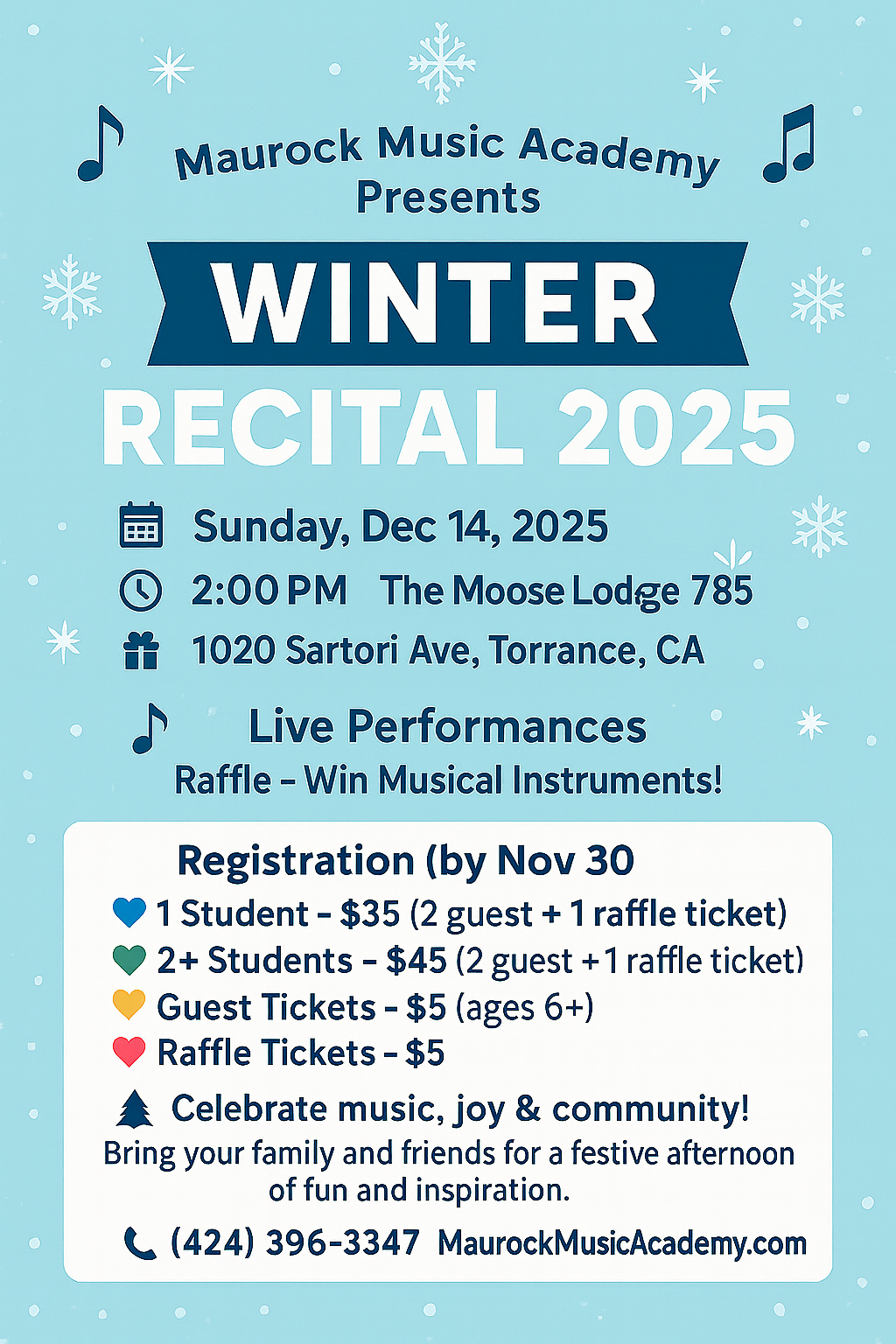 Maurock Music Academy
Presents

WINTER
RECITAL 2025

Sunday, Dec 14, 2025
2:00 PM The Moose Lodge 785
1020 Sartori Ave, Torrance, CA

Live Performances
Raffle – Win Musical Instruments!

Registration (by Nov 30
1 Student – $35 (2 guest + 1 raffle ticket)
2+ Students – $45 (2 guest + 1 raffle ticket)
Guest Tickets – $5 (ages 6+)
Raffle Tickets – $5

Celebrate music, joy & community!
Bring your family and friends for a festive afternoon of fun and inspiration.

(424) 396-3347 MaurockMusicAcademy.com